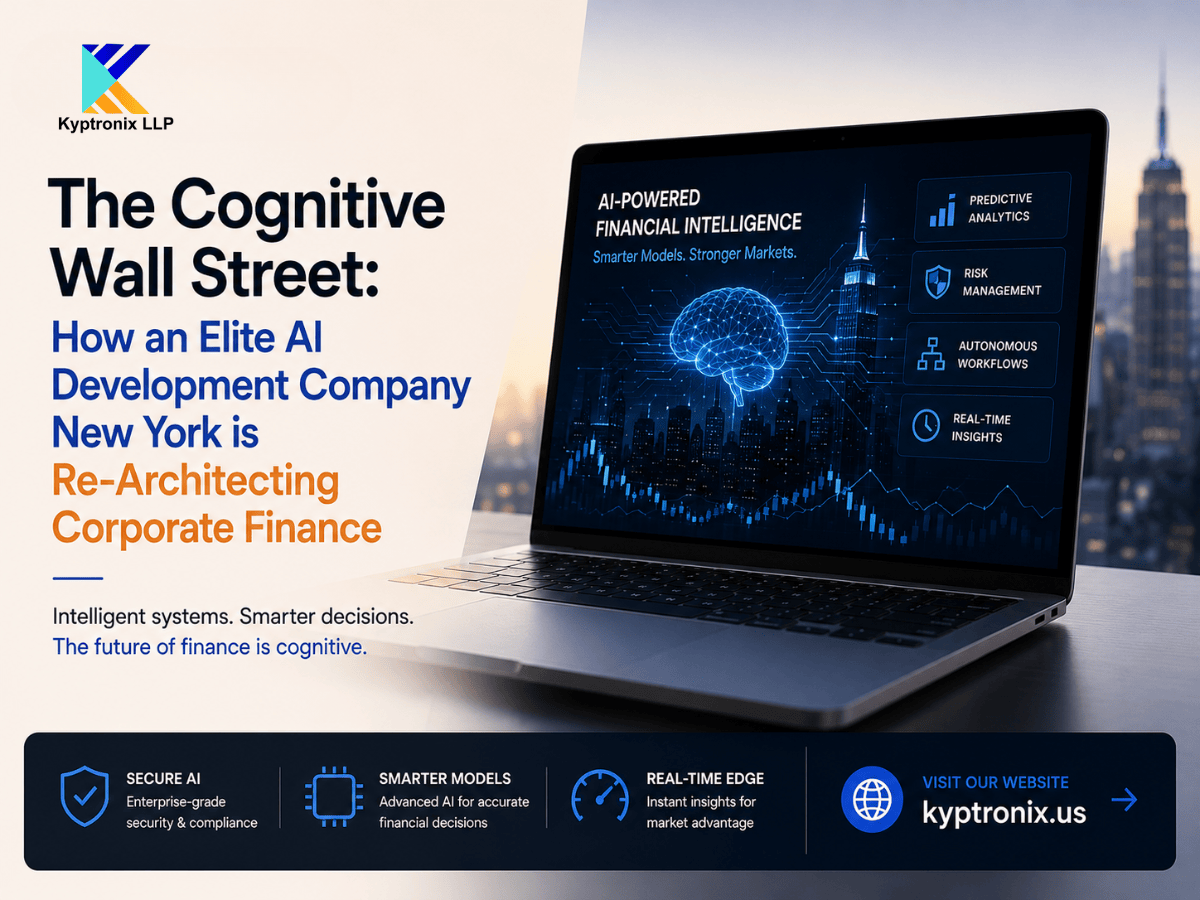 Kyptronix LLP

The Cognitive Wall Street:
How an Elite AI Development Company New York is Re-Architecting Corporate Finance

Intelligent systems. Smarter decisions.
The future of finance is cognitive.

AI-POWERED FINANCIAL INTELLIGENCE
Smarter Models. Stronger Markets.

PREDICTIVE ANALYTICS

RISK MANAGEMENT

AUTONOMOUS WORKFLOWS

REAL-TIME INSIGHTS

SECURE AI
Enterprise-grade security & compliance

SMARTER MODELS
Advanced AI for accurate financial decisions

REAL-TIME EDGE
Instant insights for market advantage

VISIT OUR WEBSITE
kyptronix.us